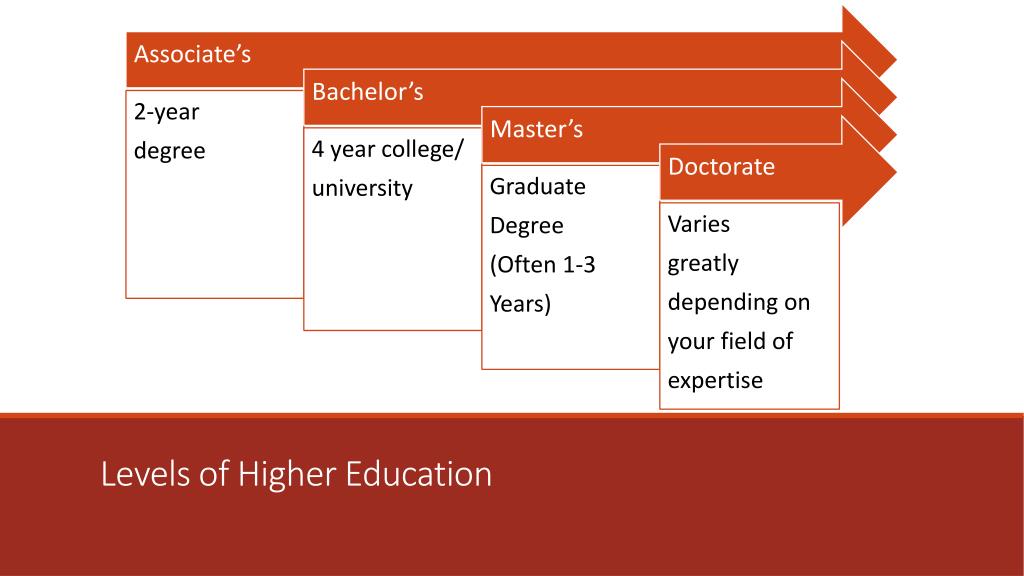 Associate's

2-year degree

Bachelor's

4 year college/ university

Master's

Graduate Degree (Often 1-3 Years)

Doctorate

Varies greatly depending on your field of expertise

Levels of Higher Education